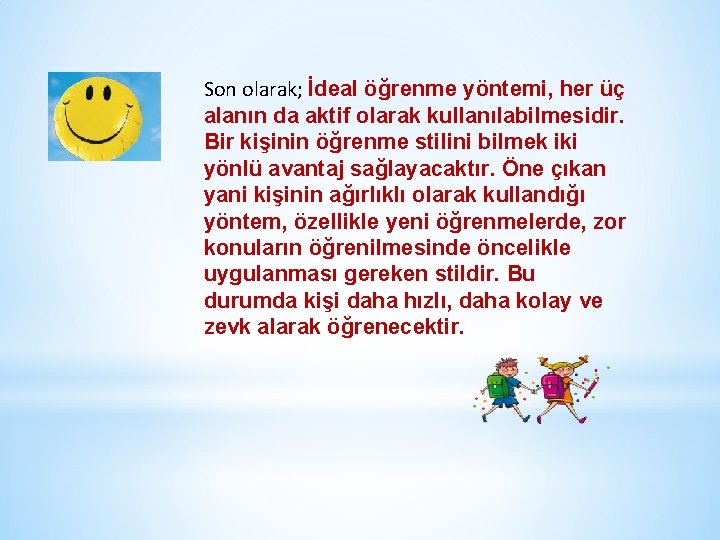 Son olarak; İdeal öğrenme yöntemi, her üç alanın da aktif olarak kullanılabilmesidir. Bir kişinin öğrenme stilini bilmek iki yönlü avantaj sağlayacaktır. Öne çıkan yani kişinin ağırlıklı olarak kullandığı yöntem, özellikle yeni öğrenmelerde, zor konuların öğrenilmesinde öncelikle uygulanması gereken stildir. Bu durumda kişi daha hızlı, daha kolay ve zevk alarak öğrenecektir.